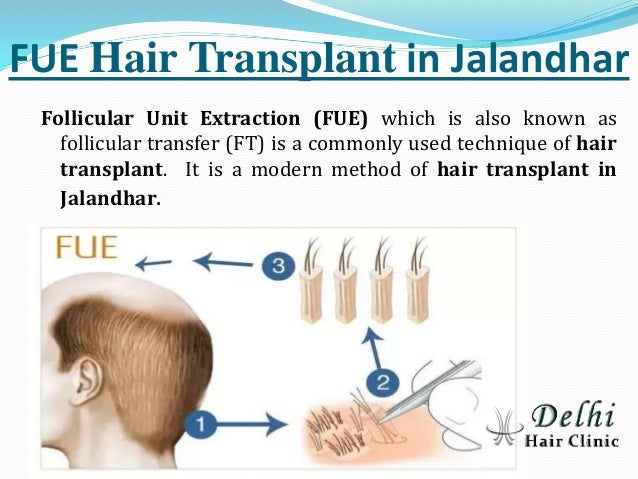 FUE Hair Transplant in Jalandhar

Follicular Unit Extraction (FUE) which is also known as follicular transfer (FT) is a commonly used technique of hair transplant. It is a modern method of hair transplant in Jalandhar.

FUE

3

2

1

Delhi
Hair Clinic